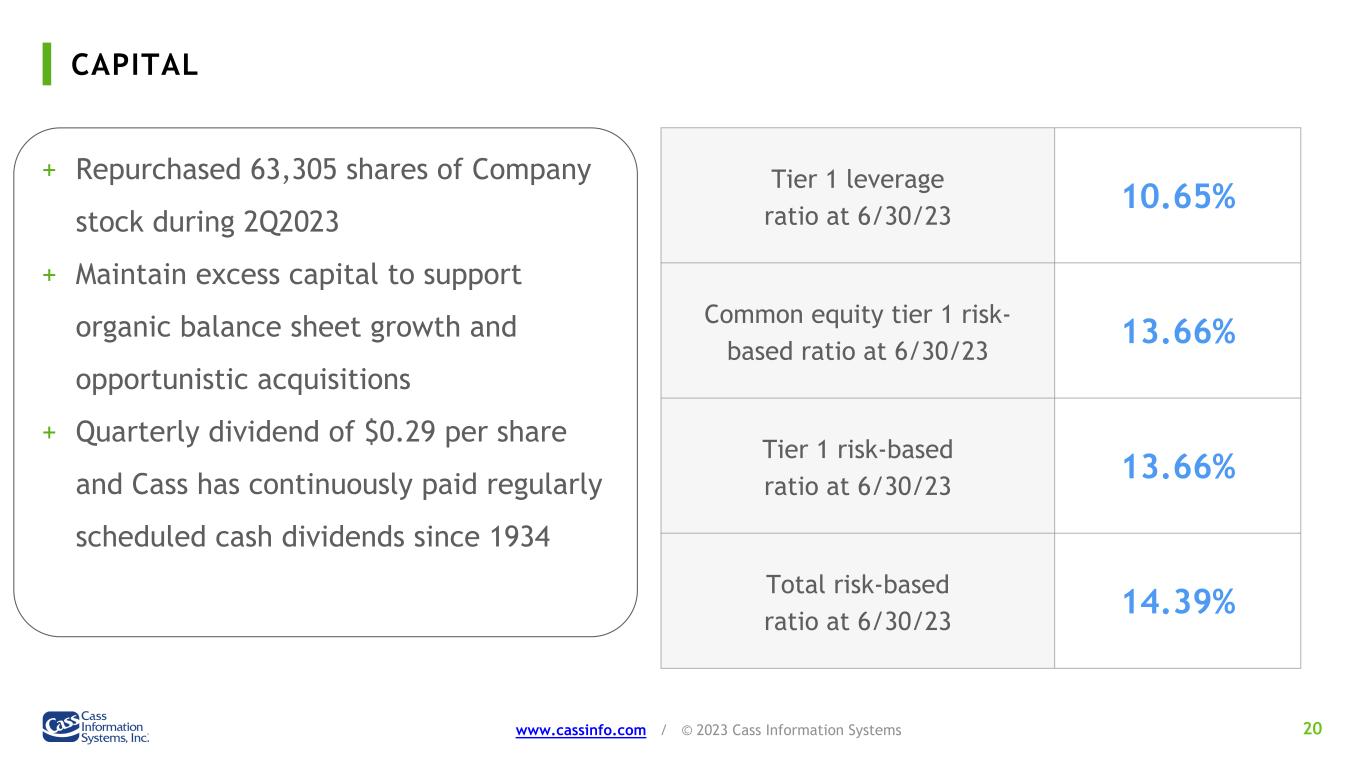 CAPITAL

+ Repurchased 63,305 shares of Company stock during 2Q2023
+ Maintain excess capital to support organic balance sheet growth and opportunistic acquisitions
+ Quarterly dividend of $0.29 per share and Cass has continuously paid regularly scheduled cash dividends since 1934

| Tier 1 leverage ratio at 6/30/23 | 10.65% |
|---|---|
| Common equity tier 1 risk-based ratio at 6/30/23 | 13.66% |
| Tier 1 risk-based ratio at 6/30/23 | 13.66% |
| Total risk-based ratio at 6/30/23 | 14.39% |

Cass Information Systems, Inc.

www.cassinfo.com / © 2023 Cass Information Systems

20